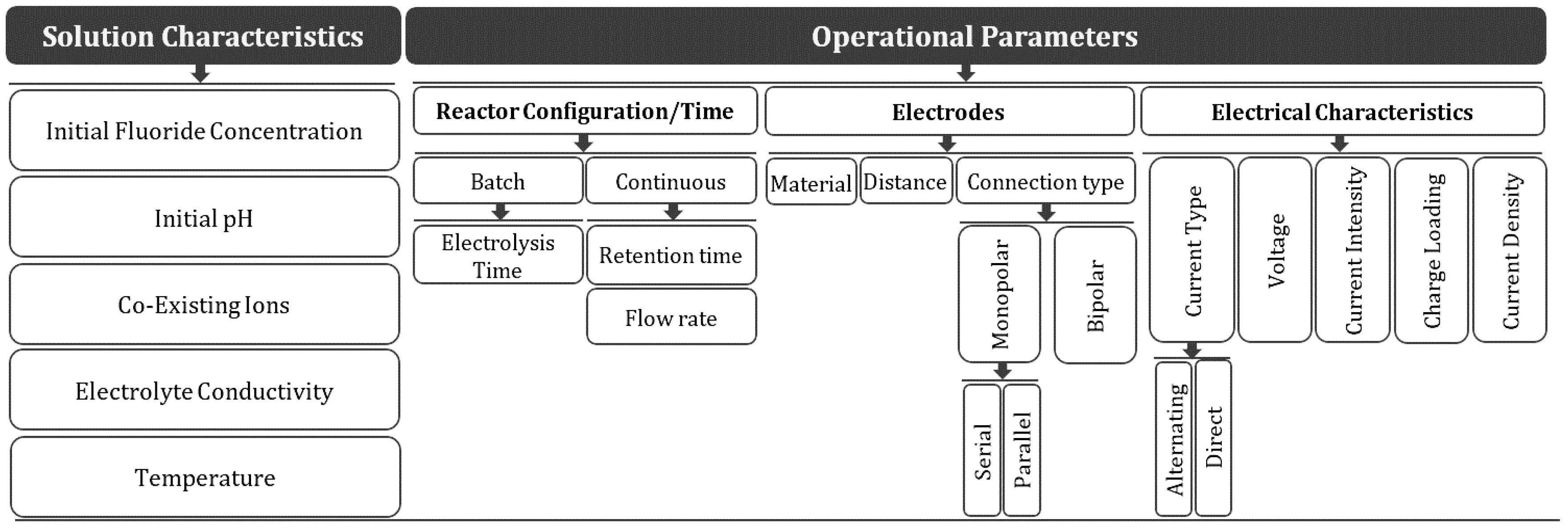 Solution Characteristics

Initial Fluoride Concentration

Initial pH

Co-Existing Ions

Electrolyte Conductivity

Temperature

Operational Parameters

Reactor Configuration/Time

Batch

Electrolysis Time

Continuous

Retention time

Flow rate

Electrodes

Material

Distance

Connection type

Monopolar

Serial

Parallel

Bipolar

Electrical Characteristics

Current Type

Alternating

Direct

Voltage

Current Intensity

Charge Loading

Current Density